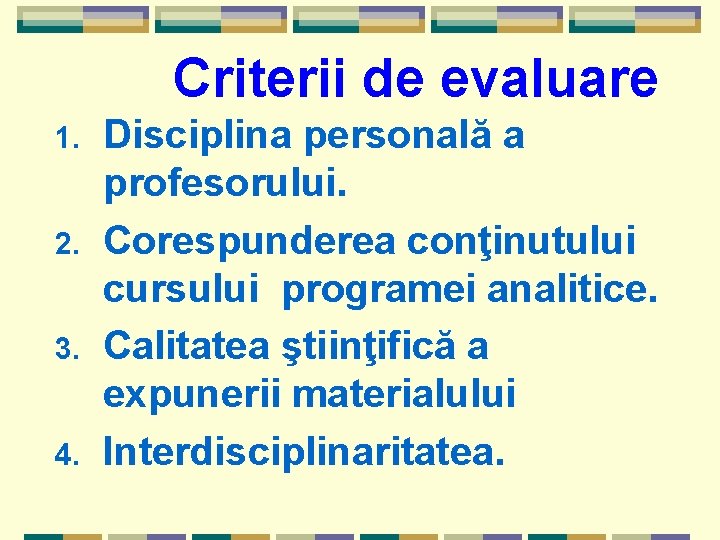 Criterii de evaluare

1. Disciplina personală a profesorului.
2. Corespunderea conţinutului cursului programei analitice.
3. Calitatea ştiinţifică a expunerii materialului
4. Interdisciplinaritatea.